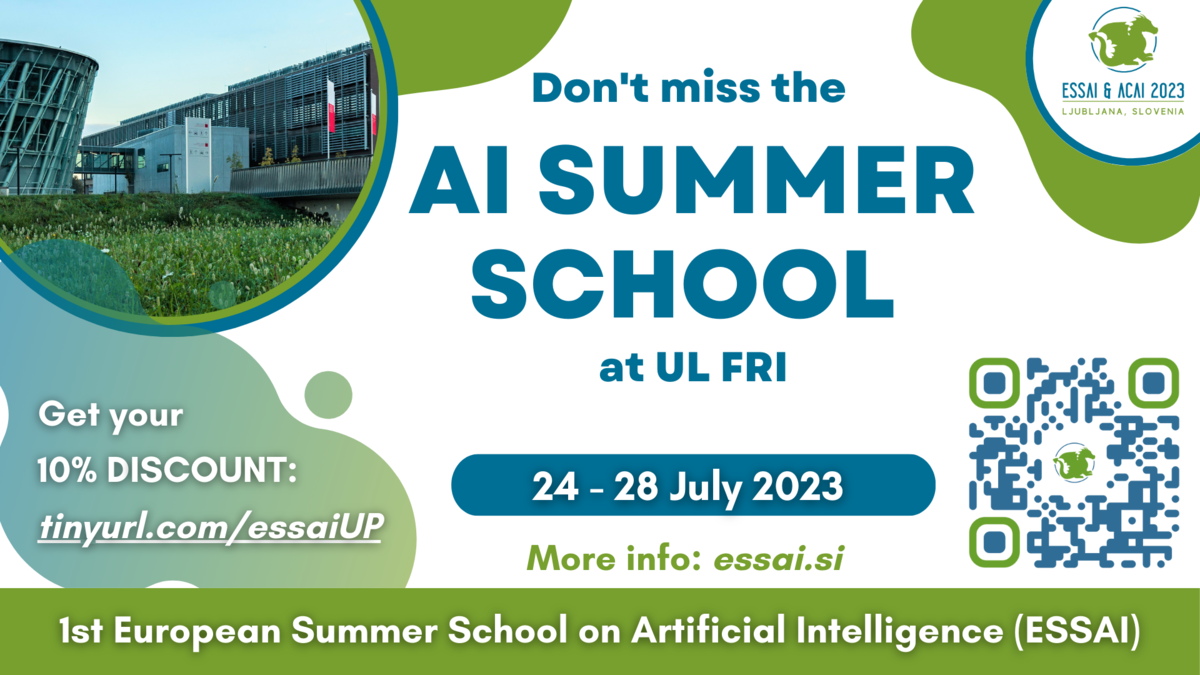 ESSAI & ACAI 2023
LJUBLJANA, SLOVENIA

Don't miss the
AI SUMMER SCHOOL
at UL FRI

Get your
10% DISCOUNT:
tinyurl.com/essaiUP

24 - 28 July 2023

More info: essai.si

1st European Summer School on Artificial Intelligence (ESSAI)